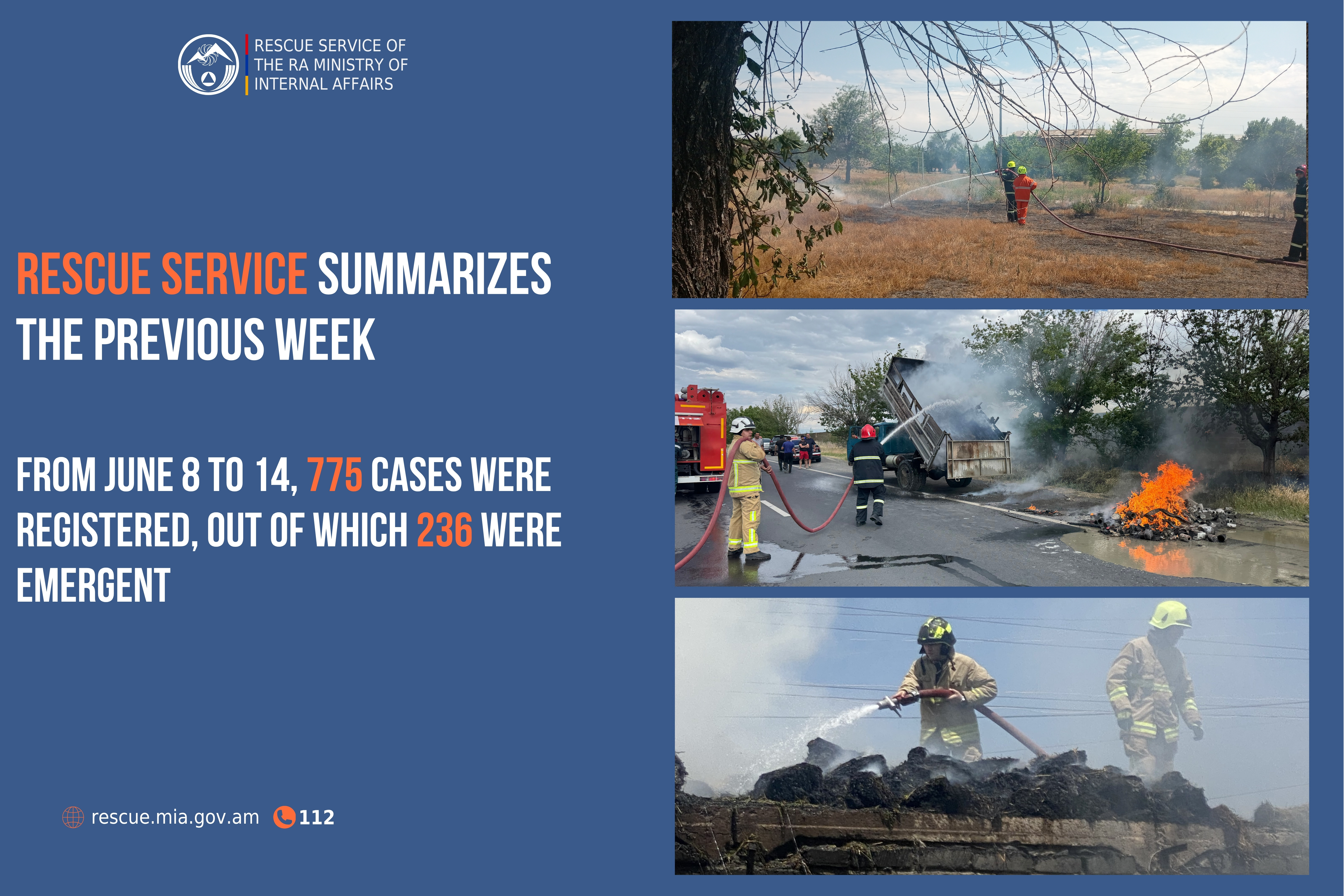 RESCUE SERVICE OF THE RA MINISTRY OF INTERNAL AFFAIRS

RESCUE SERVICE SUMMARIZES THE PREVIOUS WEEK

FROM JUNE 8 TO 14, 775 CASES WERE REGISTERED, OUT OF WHICH 236 WERE EMERGENT

rescue.mia.gov.am 112